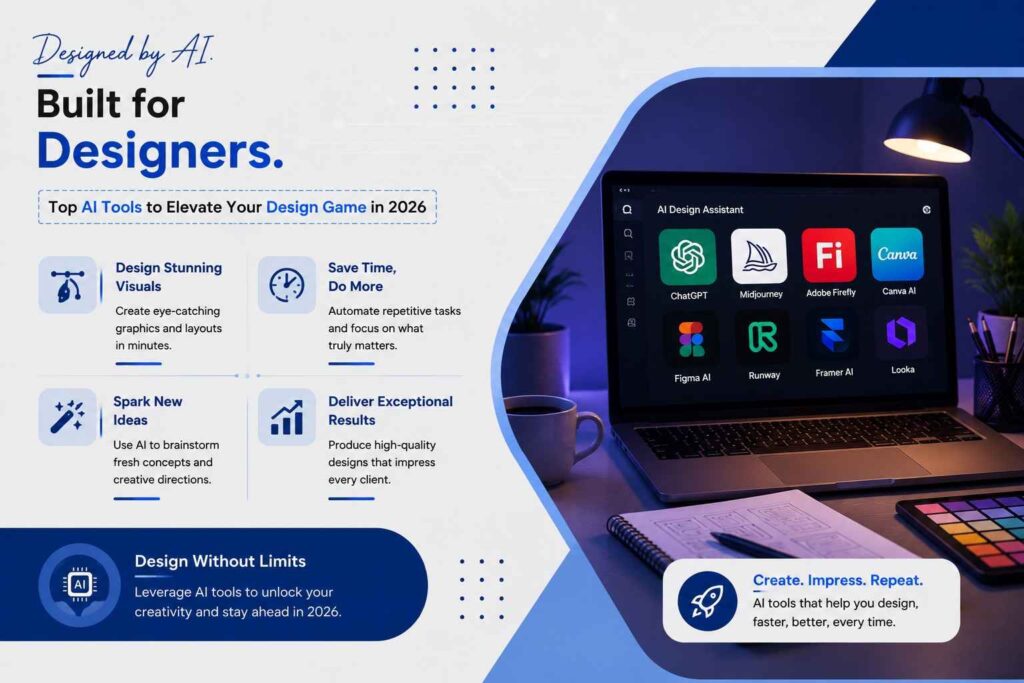 Designed by AI.

Built for Designers.

Top AI Tools to Elevate Your Design Game in 2026

Design Stunning Visuals
Create eye-catching graphics and layouts in minutes.

Save Time, Do More
Automate repetitive tasks and focus on what truly matters.

Spark New Ideas
Use AI to brainstorm fresh concepts and creative directions.

Deliver Exceptional Results
Produce high-quality designs that impress every client.

AI
Design Without Limits
Leverage AI tools to unlock your creativity and stay ahead in 2026.

AI Design Assistant

ChatGPT
Midjourney
Fi
Adobe Firefly
Canva
Canva AI
Figma AI
Runway
Framer AI
Looka

Create. Impress. Repeat.
AI tools that help you design, faster, better, every time.